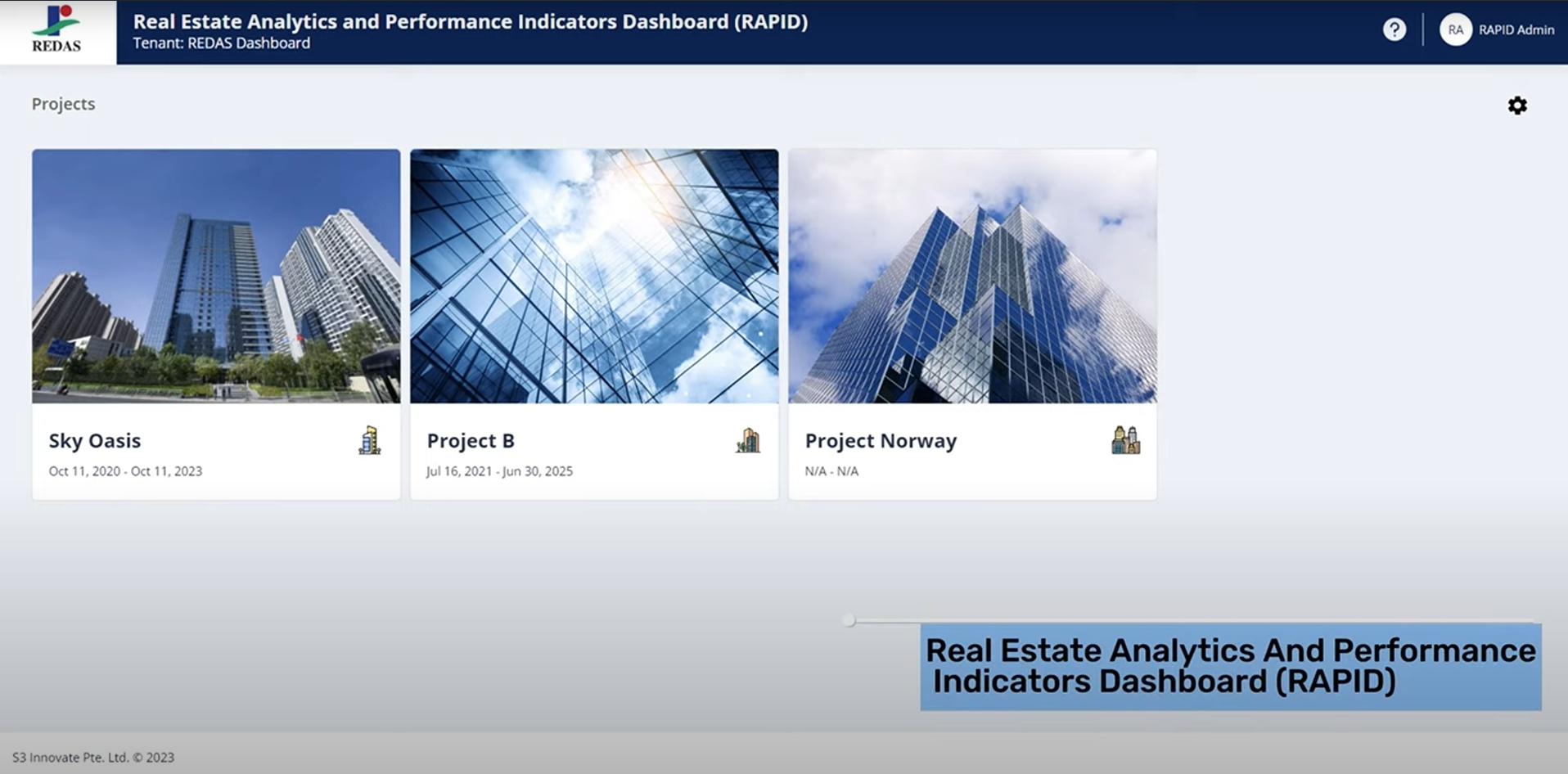 REDAS

Real Estate Analytics and Performance Indicators Dashboard (RAPID)
Tenant: REDAS Dashboard

?

RA RAPID Admin

Projects

Sky Oasis
Oct 11, 2020 - Oct 11, 2023

Project B
Jul 16, 2021 - Jun 30, 2025

Project Norway
N/A - N/A

Real Estate Analytics And Performance Indicators Dashboard (RAPID)

S3 Innovate Pte. Ltd. © 2023